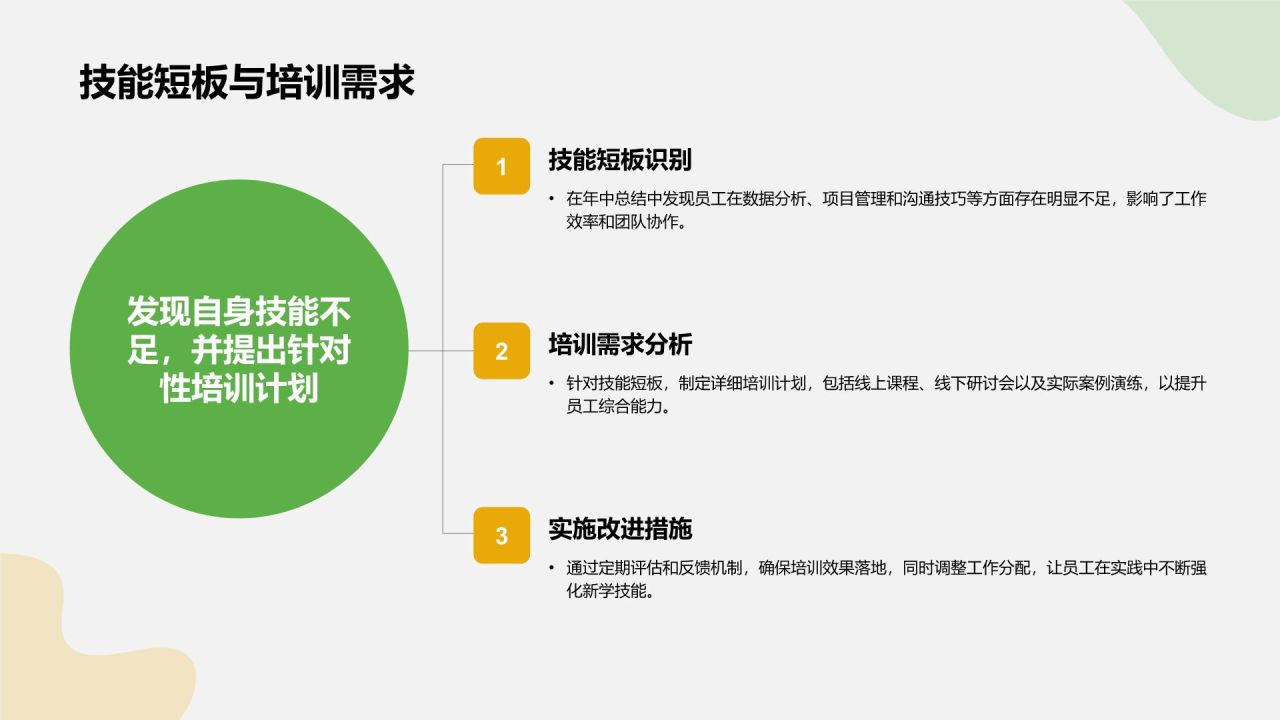 技能短板与培训需求

发现自身技能不足，并提出针对性培训计划

1

技能短板识别

• 在年中总结中发现员工在数据分析、项目管理和沟通技巧等方面存在明显不足，影响了工作效率和团队协作。

2

培训需求分析

• 针对技能短板，制定详细培训计划，包括线上课程、线下研讨会以及实际案例演练，以提升员工综合能力。

3

实施改进措施

• 通过定期评估和反馈机制，确保培训效果落地，同时调整工作分配，让员工在实践中不断强化新学技能。